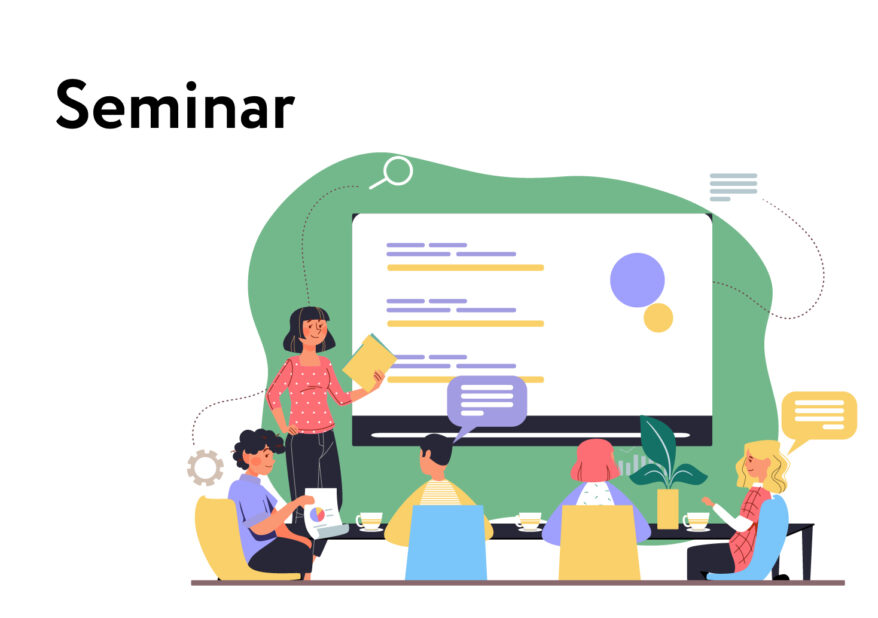 Seminar